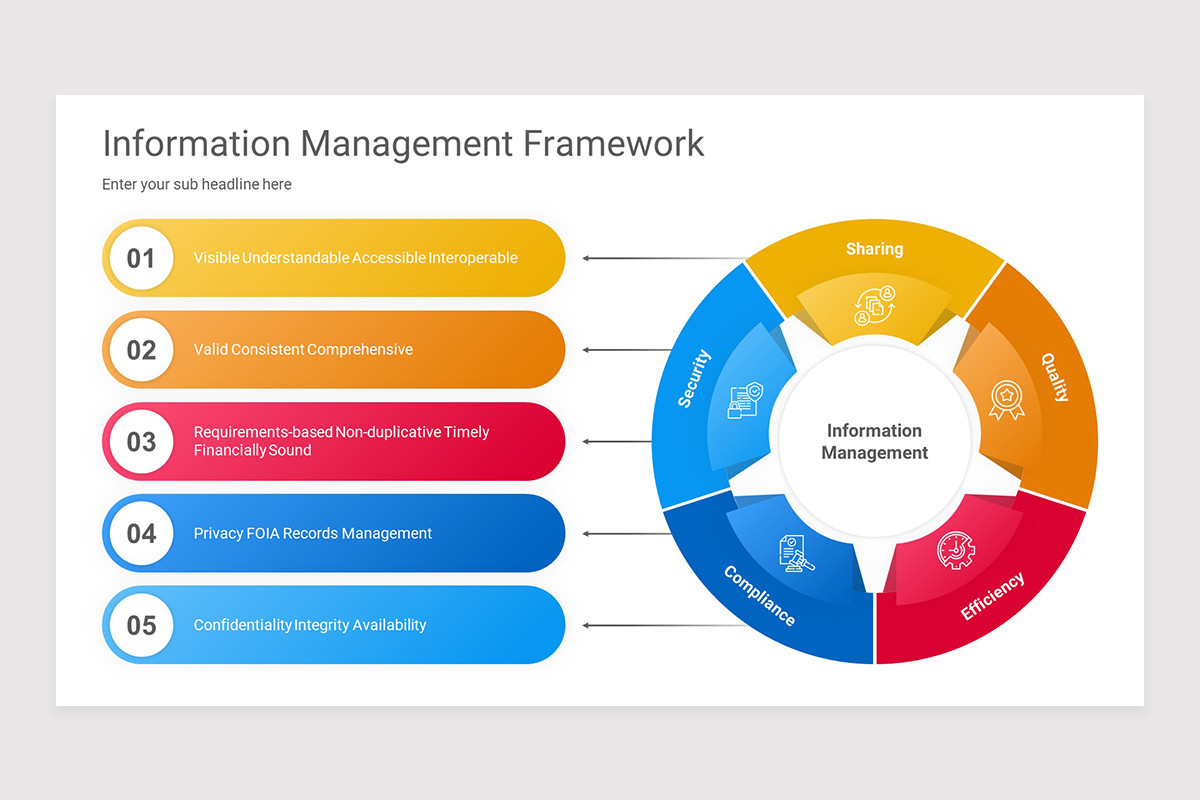 Information Management Framework

Enter your sub headline here

01 Visible Understandable Accessible Interoperable

02 Valid Consistent Comprehensive

03 Requirements-based Non-duplicative Timely Financially Sound

04 Privacy FOIA Records Management

05 Confidentiality Integrity Availability

Sharing

Quality

Efficiency

Compliance

Security

Information Management